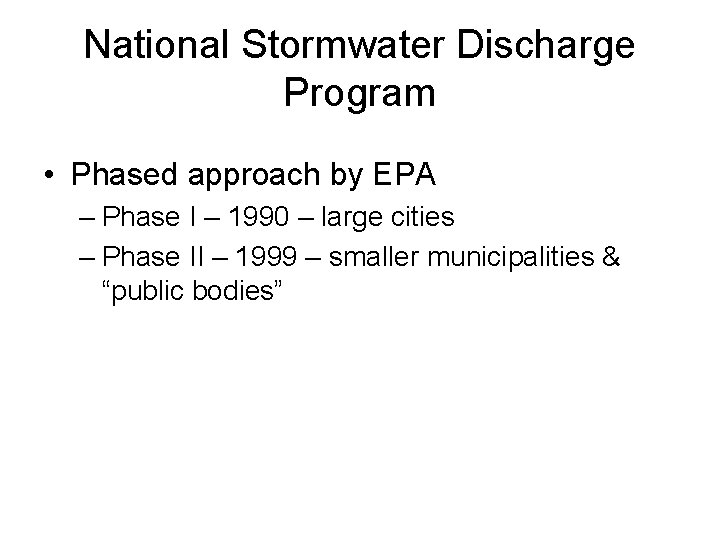 National Stormwater Discharge Program

• Phased approach by EPA
– Phase I – 1990 – large cities
– Phase II – 1999 – smaller municipalities & “public bodies”